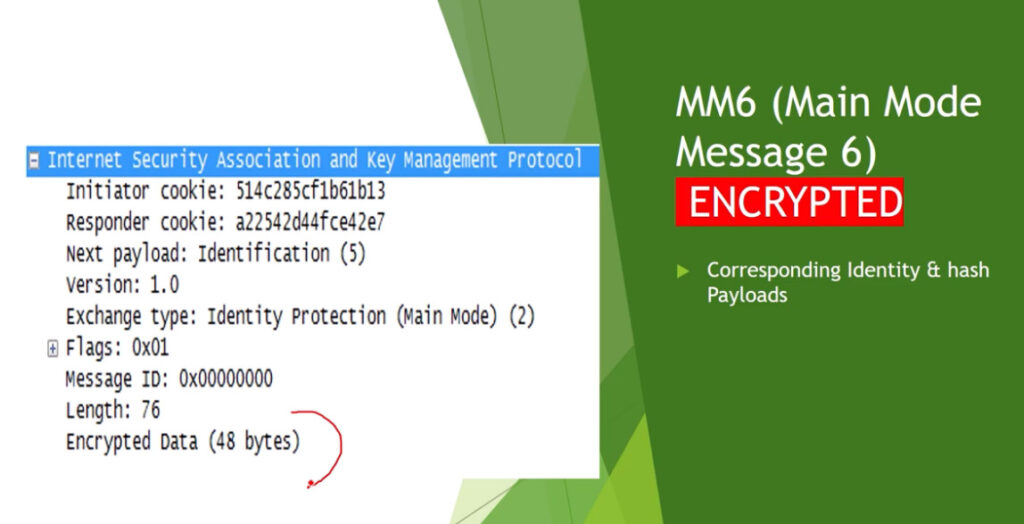 Internet Security Association and Key Management Protocol
Initiator cookie: 514c285cf1b61b13
Responder cookie: a22542d44fce42e7
Next payload: Identification (5)
Version: 1.0
Exchange type: Identity Protection (Main Mode) (2)
Flags: 0x01
Message ID: 0x00000000
Length: 76
Encrypted Data (48 bytes)

MM6 (Main Mode Message 6)
ENCRYPTED

Corresponding Identity & hash Payloads